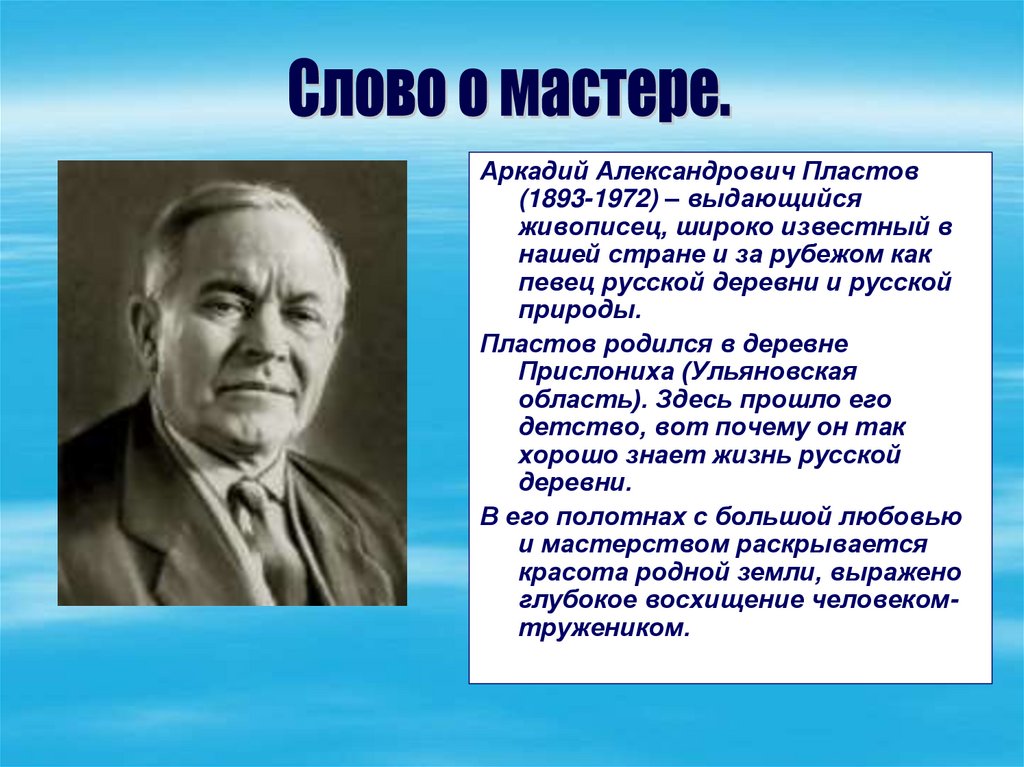 Слово о мастере.

Аркадий Александрович Пластов (1893-1972) – выдающийся живописец, широко известный в нашей стране и за рубежом как певец русской деревни и русской природы.

Пластов родился в деревне Прислониха (Ульяновская область). Здесь прошло его детство, вот почему он так хорошо знает жизнь русской деревни.

В его полотнах с большой любовью и мастерством раскрывается красота родной земли, выражено глубокое восхищение человеком-тружеником.